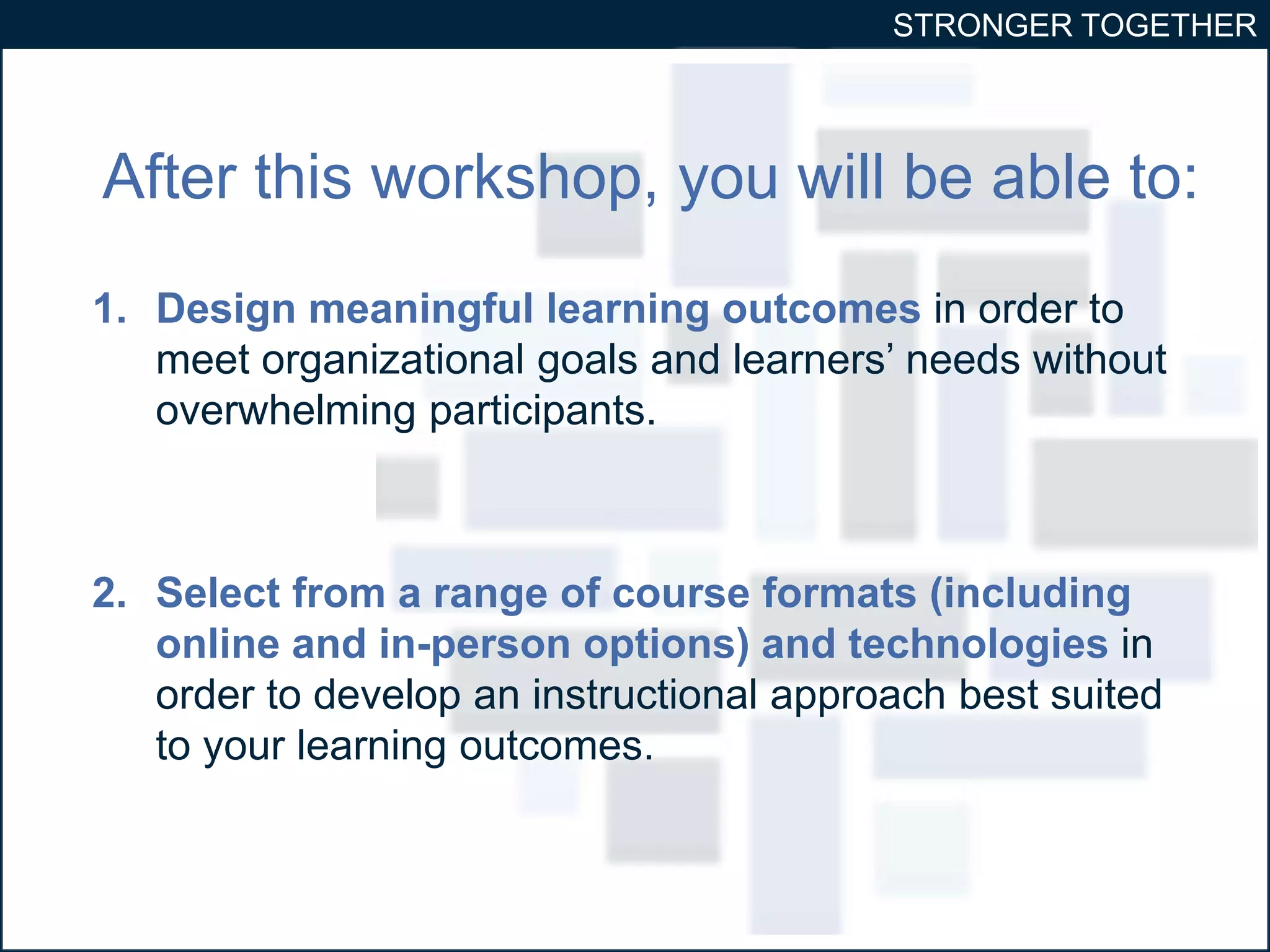 STRONGER TOGETHER

After this workshop, you will be able to:

1. Design meaningful learning outcomes in order to meet organizational goals and learners’ needs without overwhelming participants.

2. Select from a range of course formats (including online and in-person options) and technologies in order to develop an instructional approach best suited to your learning outcomes.